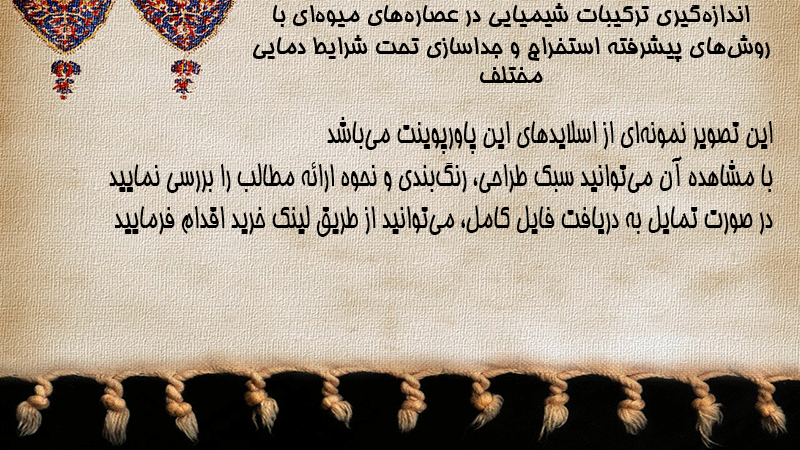 اندازه‌گیری ترکیبات شیمیایی در عصاره‌های میوه‌ای با روش‌های پیشرفته استخراج و جداسازی تحت شرایط دمایی مختلف

این تصویر نمونه‌ای از اسلایدهای این پاورپوینت می‌باشد
با مشاهده آن می‌توانید سبک طراحی، رنگ‌بندی و نحوه ارائه مطالب را بررسی نمایید
در صورت تمایل به دریافت فایل کامل، می‌توانید از طریق لینک خرید اقدام فرمایید